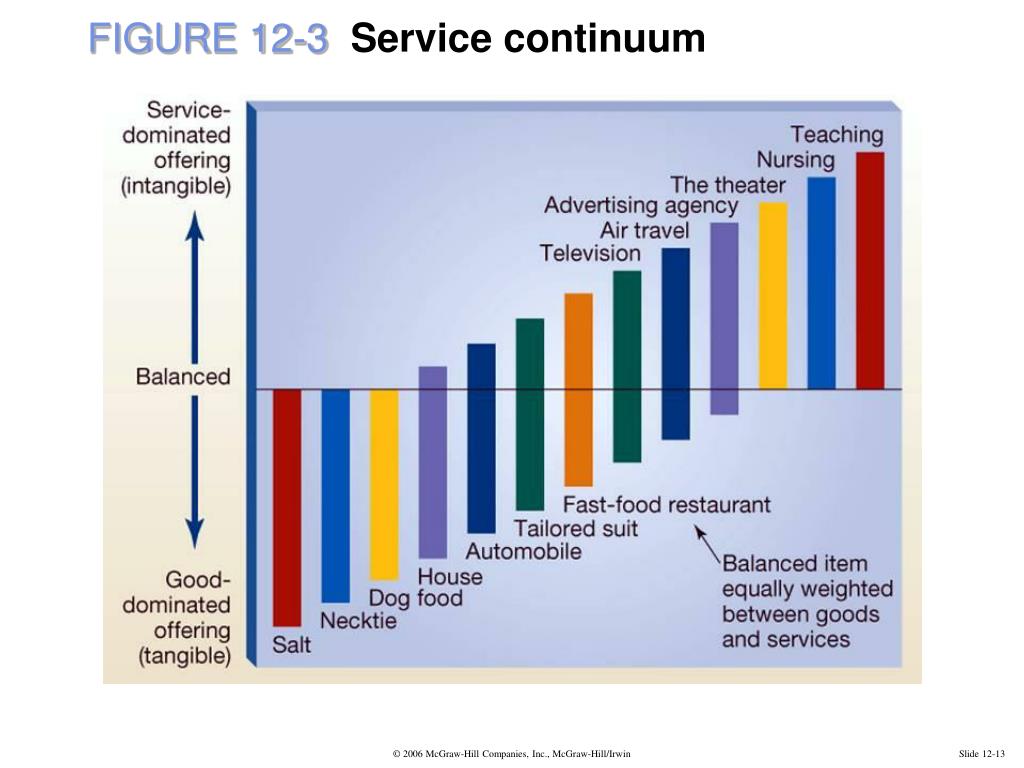 FIGURE 12-3 Service continuum

Service-dominated offering (intangible)

Balanced

Good-dominated offering (tangible)

Teaching
Nursing
The theater
Advertising agency
Air travel
Television

Fast-food restaurant
Tailored suit
Automobile
House
Dog food
Necktie
Salt

Balanced item equally weighted between goods and services

© 2006 McGraw-Hill Companies, Inc., McGraw-Hill/Irwin

Slide 12-13